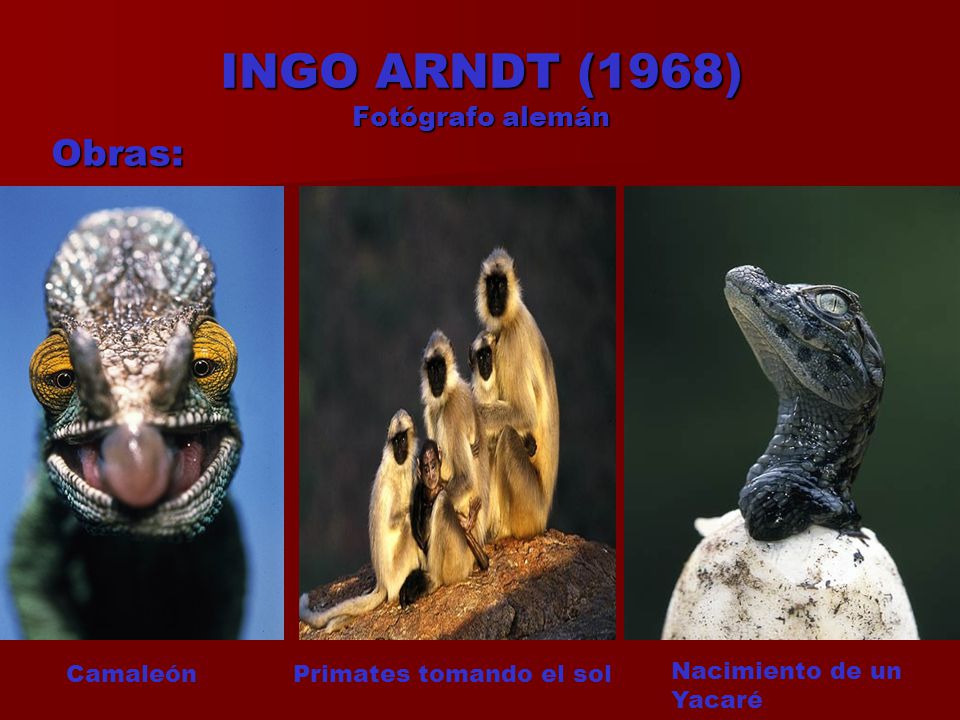 INGO ARNDT (1968)
Fotógrafo alemán

Obras:

Camaleón

Primates tomando el sol

Nacimiento de un Yacaré